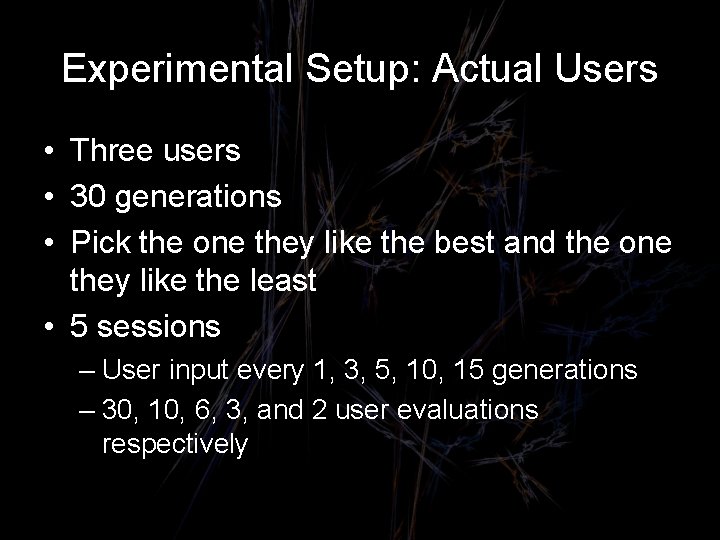 Experimental Setup: Actual Users

• Three users
• 30 generations
• Pick the one they like the best and the one they like the least
• 5 sessions
  – User input every 1, 3, 5, 10, 15 generations
  – 30, 10, 6, 3, and 2 user evaluations respectively